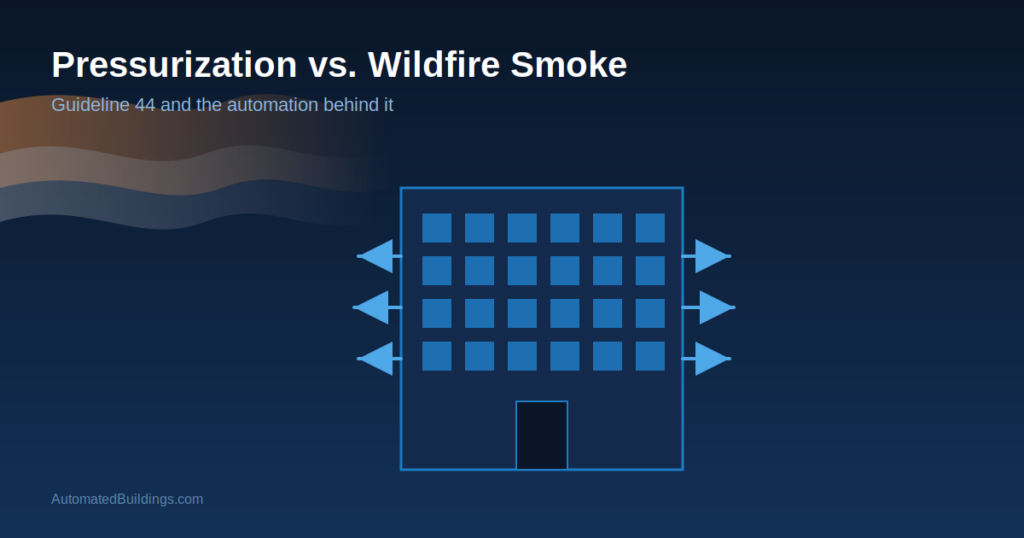 Pressurization vs. Wildfire Smoke

Guideline 44 and the automation behind it

AutomatedBuildings.com